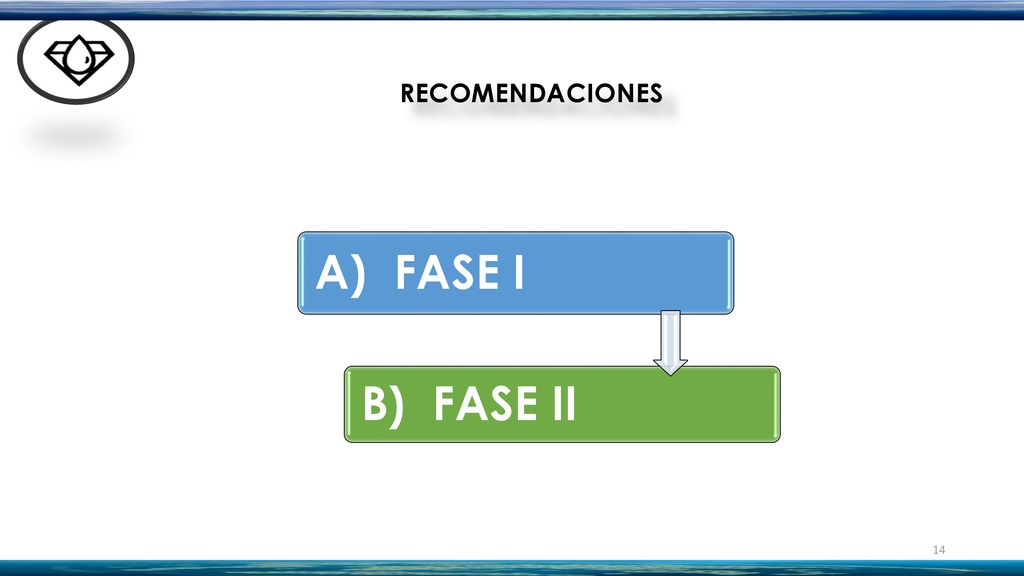 RECOMENDACIONES

A) FASE I

B) FASE II

14